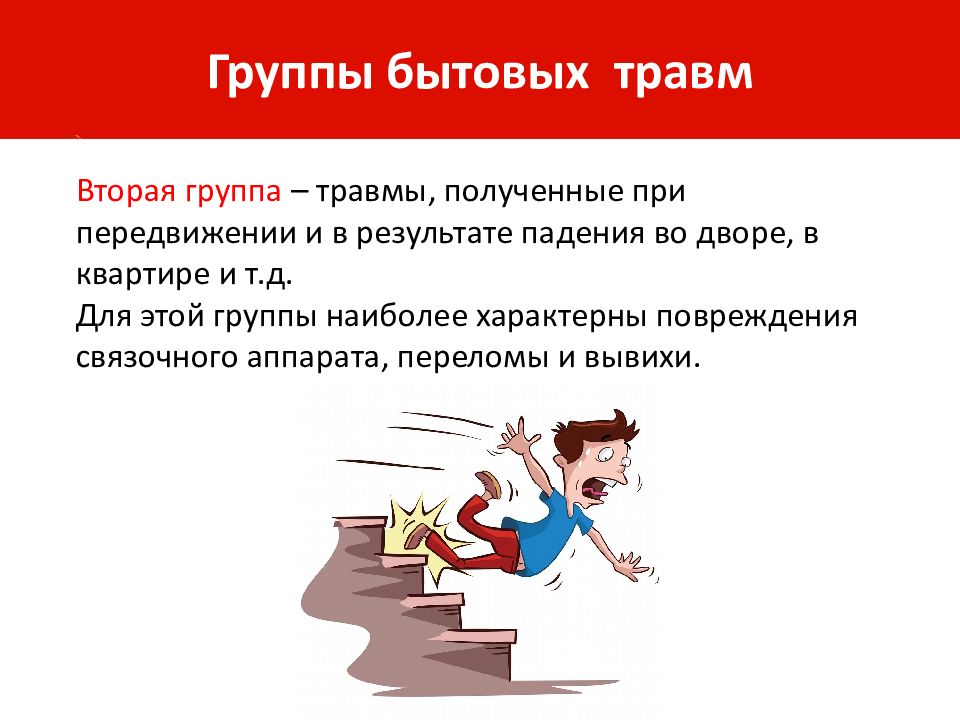 Группы бытовых травм

Вторая группа – травмы, полученные при передвижении и в результате падения во дворе, в квартире и т.д.
Для этой группы наиболее характерны повреждения связочного аппарата, переломы и вывихи.